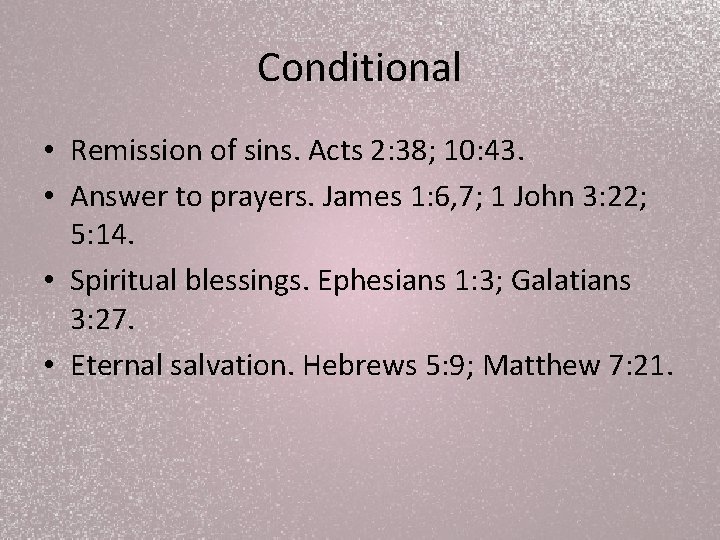 Conditional

• Remission of sins. Acts 2:38; 10:43.
• Answer to prayers. James 1:6,7; 1 John 3:22; 5:14.
• Spiritual blessings. Ephesians 1:3; Galatians 3:27.
• Eternal salvation. Hebrews 5:9; Matthew 7:21.